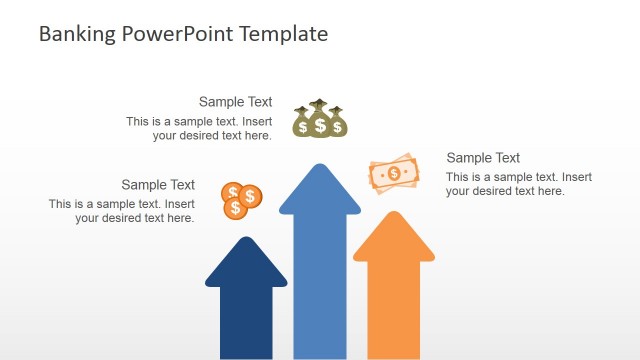 Banking PowerPoint Template

Sample Text

This is a sample text. Insert your desired text here.

Sample Text

This is a sample text. Insert your desired text here.

Sample Text

This is a sample text. Insert your desired text here.